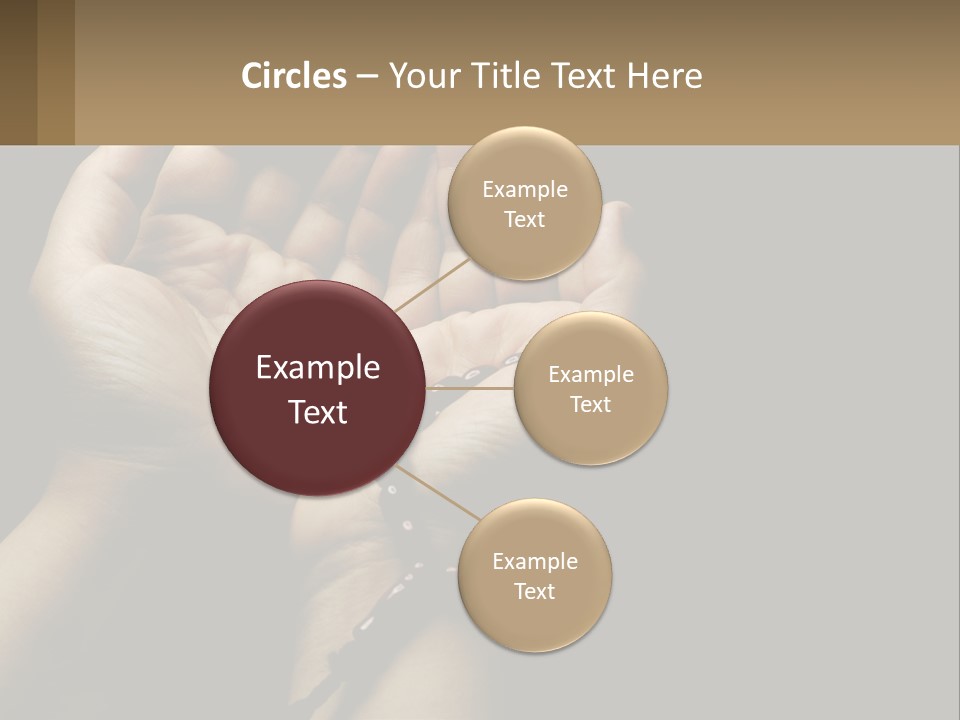 Circles – Your Title Text Here

Example Text

Example Text

Example Text

Example Text